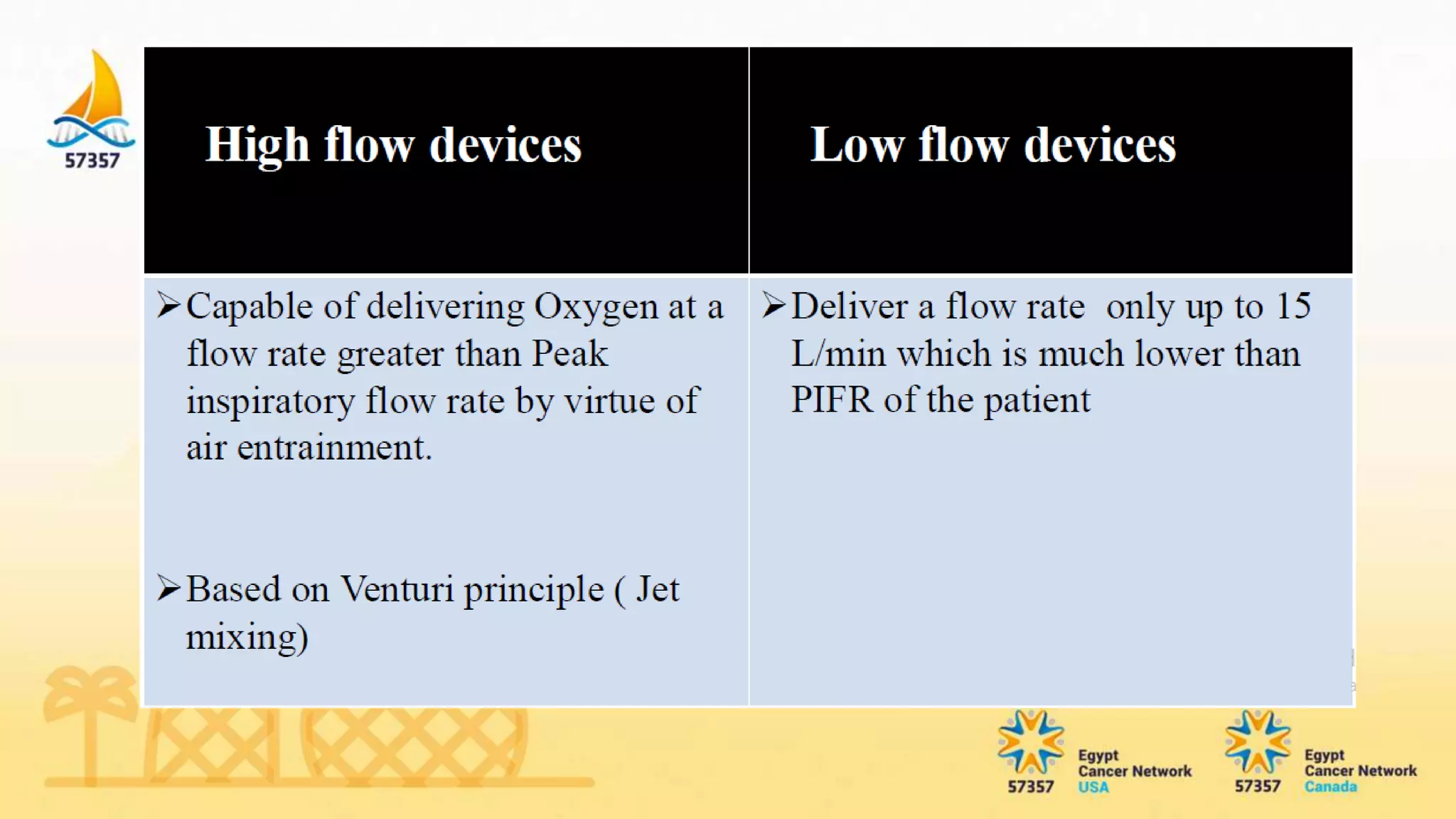 57357

| High flow devices | Low flow devices |
|---|---|
| ➢Capable of delivering Oxygen at a flow rate greater than Peak inspiratory flow rate by virtue of air entrainment. ➢Based on Venturi principle ( Jet mixing) | ➢Deliver a flow rate only up to 15 L/min which is much lower than PIFR of the patient |

57357 Egypt Cancer Network USA

57357 Egypt Cancer Network Canada